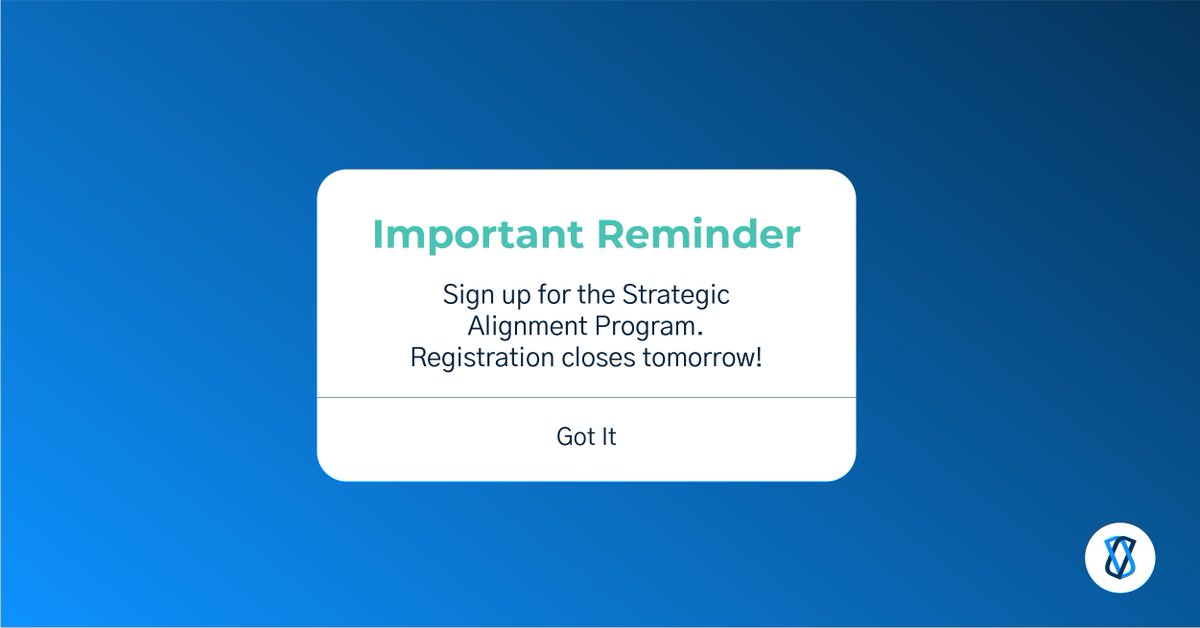 Important Reminder

Sign up for the Strategic Alignment Program. Registration closes tomorrow!

Got It